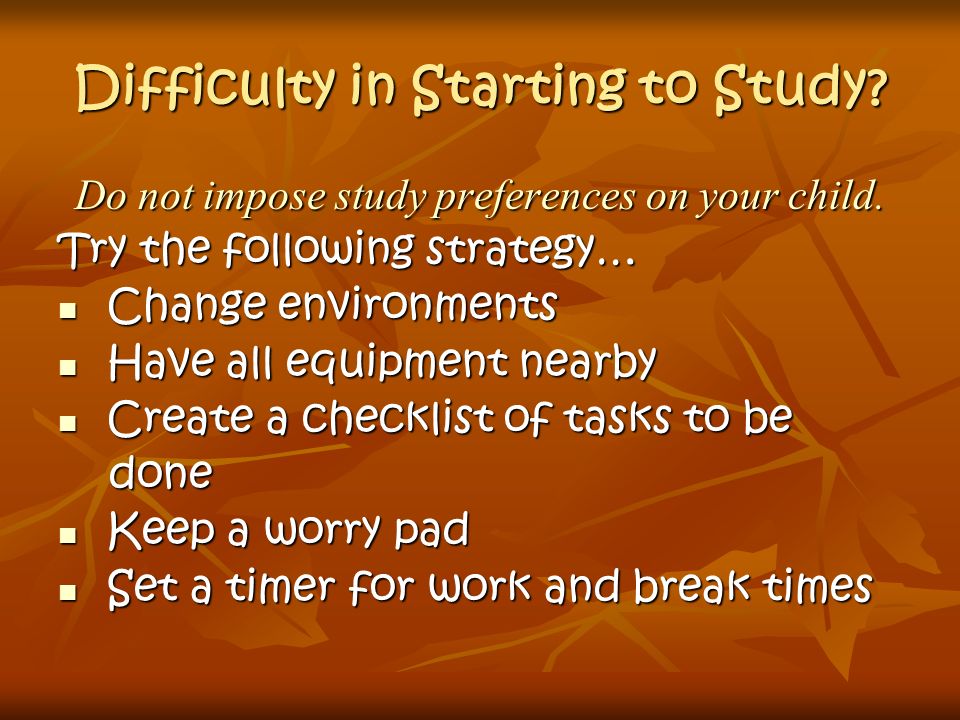 Difficulty in Starting to Study?

Do not impose study preferences on your child.

Try the following strategy…

- Change environments
- Have all equipment nearby
- Create a checklist of tasks to be done
- Keep a worry pad
- Set a timer for work and break times